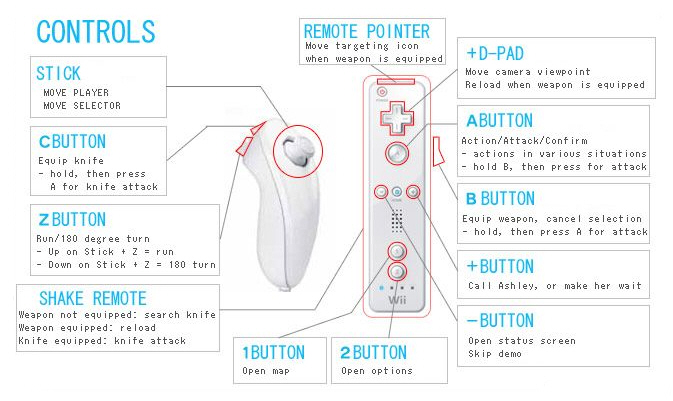 CONTROLS

STICK
MOVE PLAYER
MOVE SELECTOR

C BUTTON
Equip knife
- hold, then press A for knife attack

Z BUTTON
Run/180 degree turn
- Up on Stick + Z = run
- Down on Stick + Z = 180 turn

SHAKE REMOTE
Weapon not equipped: search knife
Weapon equipped: reload
Knife equipped: knife attack

REMOTE POINTER
Move targeting icon when weapon is equipped

+D-PAD
Move camera viewpoint
Reload when weapon is equipped

A BUTTON
Action/Attack/Confirm
- actions in various situations
- hold B, then press for attack

B BUTTON
Equip weapon, cancel selection
- hold, then press A for attack

+BUTTON
Call Ashley, or make her wait

-BUTTON
Open status screen
Skip demo

1 BUTTON
Open map

2 BUTTON
Open options

Wii